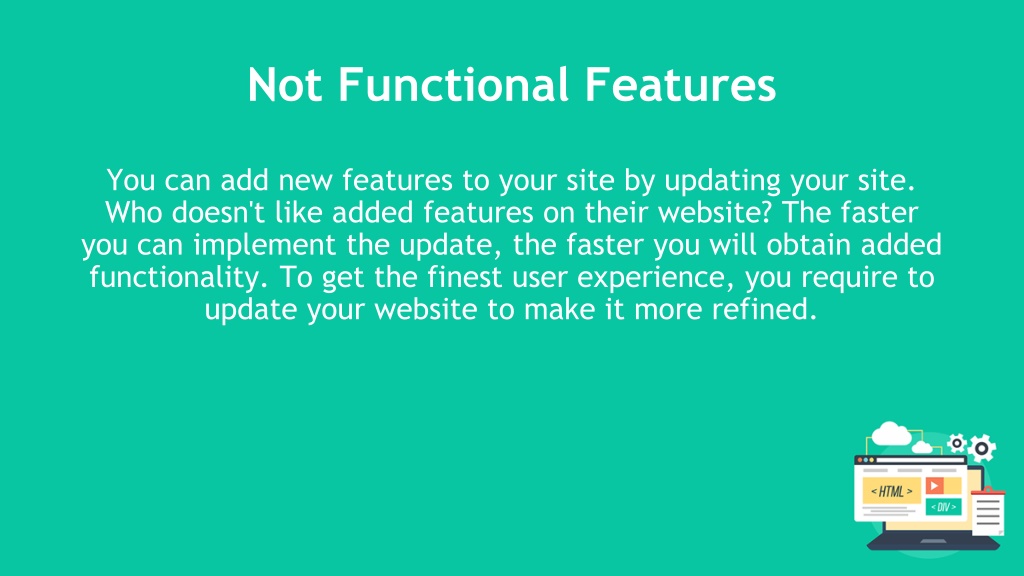 Not Functional Features

You can add new features to your site by updating your site. Who doesn't like added features on their website? The faster you can implement the update, the faster you will obtain added functionality. To get the finest user experience, you require to update your website to make it more refined.

< HTML >

< DIV >